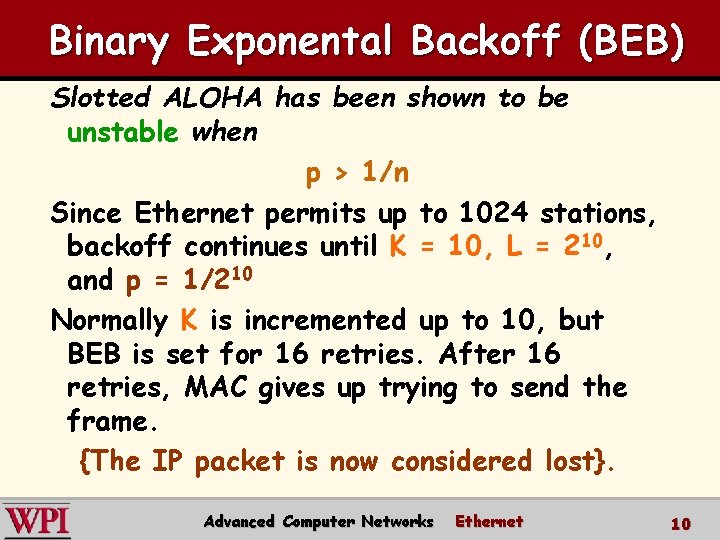 Binary Exponental Backoff (BEB)

Slotted ALOHA has been shown to be unstable when

p > 1/n

Since Ethernet permits up to 1024 stations, backoff continues until K = 10, L = $2^{10}$, and p = $1/2^{10}$

Normally K is incremented up to 10, but BEB is set for 16 retries. After 16 retries, MAC gives up trying to send the frame.

{The IP packet is now considered lost}.

WPI

Advanced Computer Networks Ethernet

10